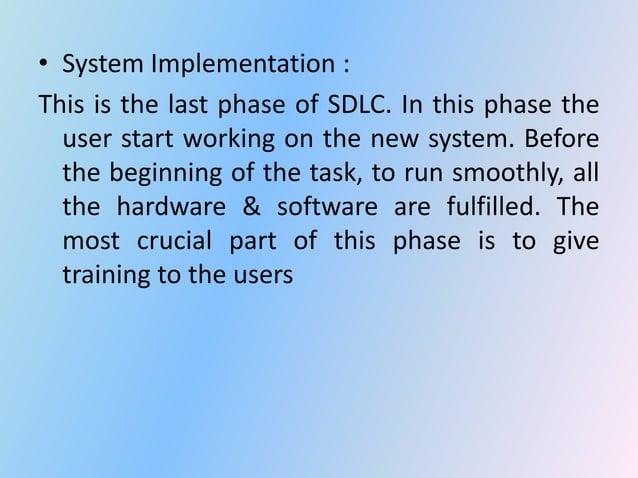 • System Implementation :

This is the last phase of SDLC. In this phase the user start working on the new system. Before the beginning of the task, to run smoothly, all the hardware & software are fulfilled. The most crucial part of this phase is to give training to the users